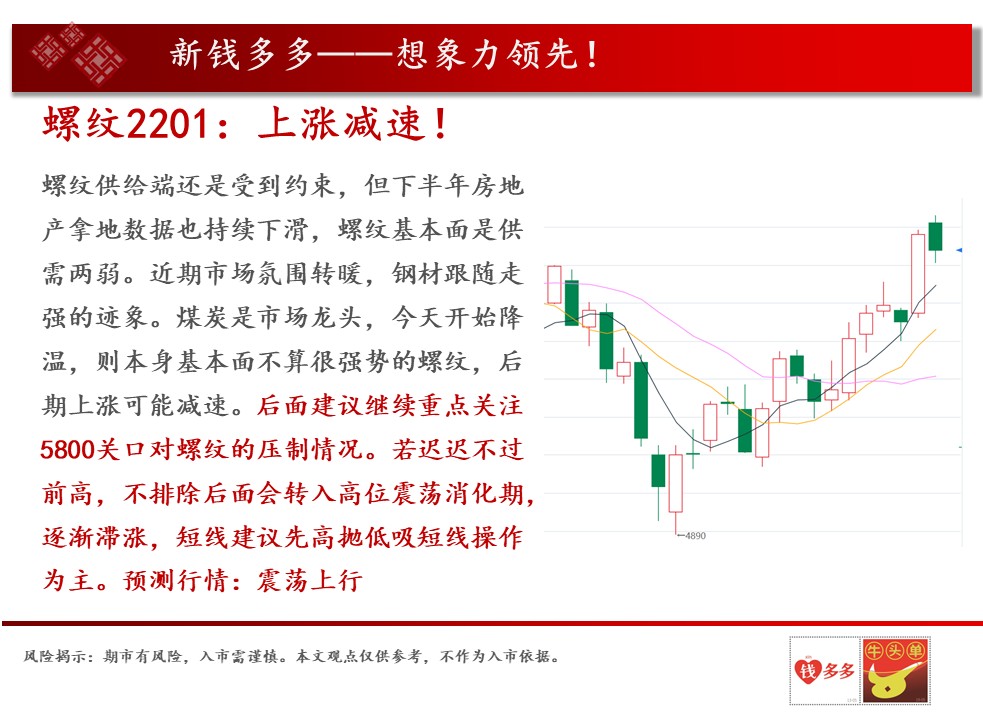 新钱多多——想象力领先！

螺纹2201：上涨减速！

螺纹供给端还是受到约束，但下半年房地产拿地数据也持续下滑，螺纹基本面是供需两弱。近期市场氛围转暖，钢材跟随走强的迹象。煤炭是市场龙头，今天开始降温，则本身基本面不算很强势的螺纹，后期上涨可能减速。后面建议继续重点关注5800关口对螺纹的压制情况。若迟迟不过前高，不排除后面会转入高位震荡消化期，逐渐滞涨，短线建议先高抛低吸短线操作为主。预测行情：震荡上行

4890

风险揭示：期市有风险，入市需谨慎。本文观点仅供参考，不作为入市依据。

钱多多

牛头单